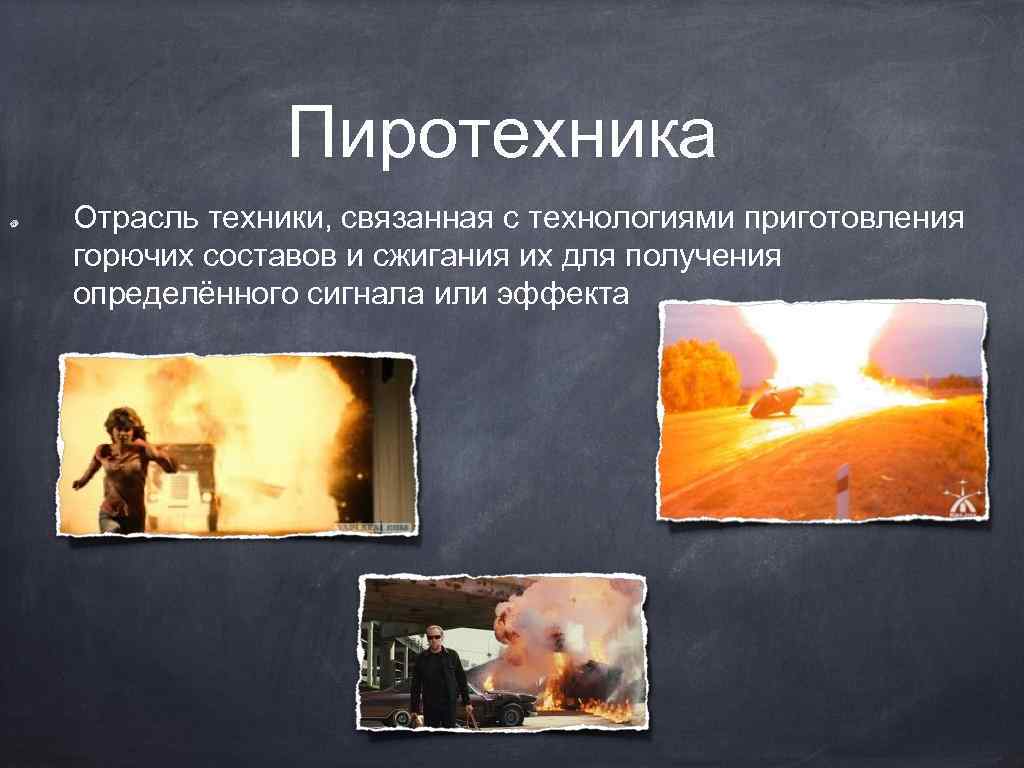 Пиротехника

Отрасль техники, связанная с технологиями приготовления горючих составов и сжигания их для получения определённого сигнала или эффекта